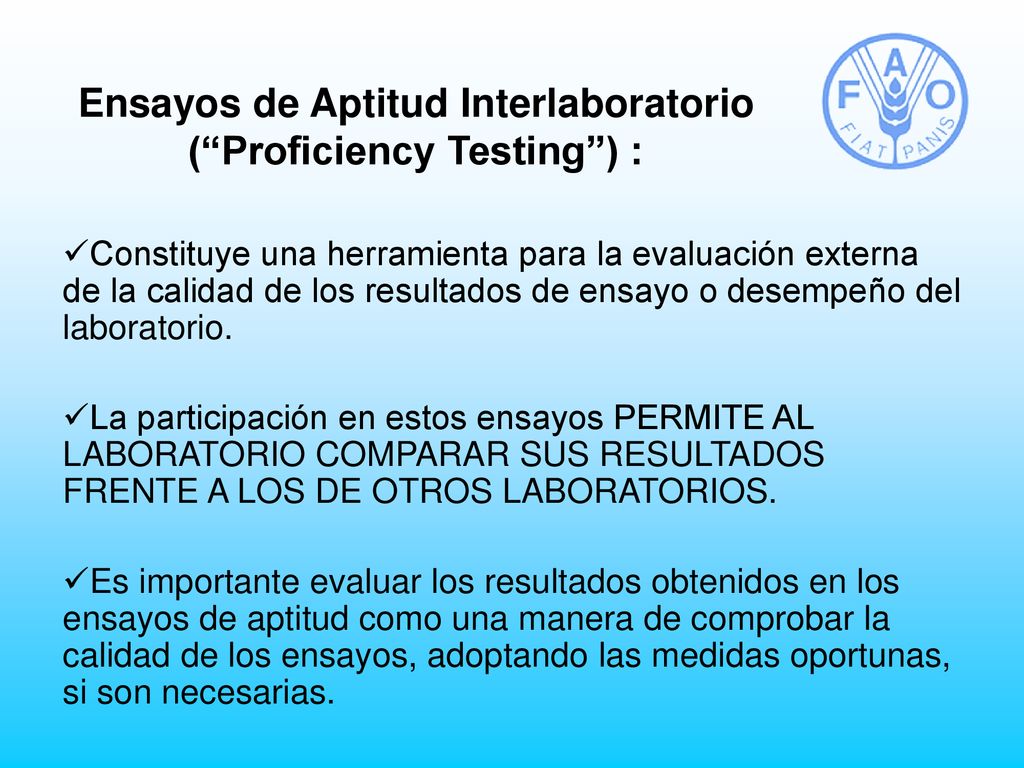 Ensayos de Aptitud Interlaboratorio (“Proficiency Testing”) :

FAO
FIAT PANIS

✓Constituye una herramienta para la evaluación externa de la calidad de los resultados de ensayo o desempeño del laboratorio.

✓La participación en estos ensayos PERMITE AL LABORATORIO COMPARAR SUS RESULTADOS FRENTE A LOS DE OTROS LABORATORIOS.

✓Es importante evaluar los resultados obtenidos en los ensayos de aptitud como una manera de comprobar la calidad de los ensayos, adoptando las medidas oportunas, si son necesarias.